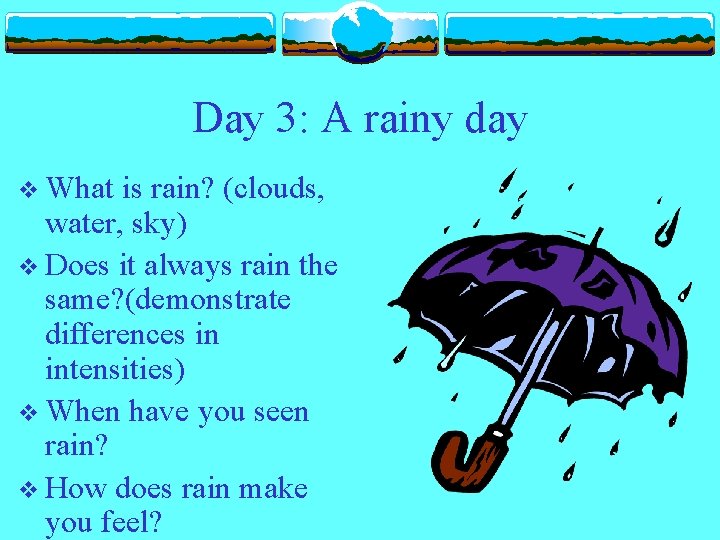 Day 3: A rainy day

❖ What is rain? (clouds, water, sky)

❖ Does it always rain the same?(demonstrate differences in intensities)

❖ When have you seen rain?

❖ How does rain make you feel?